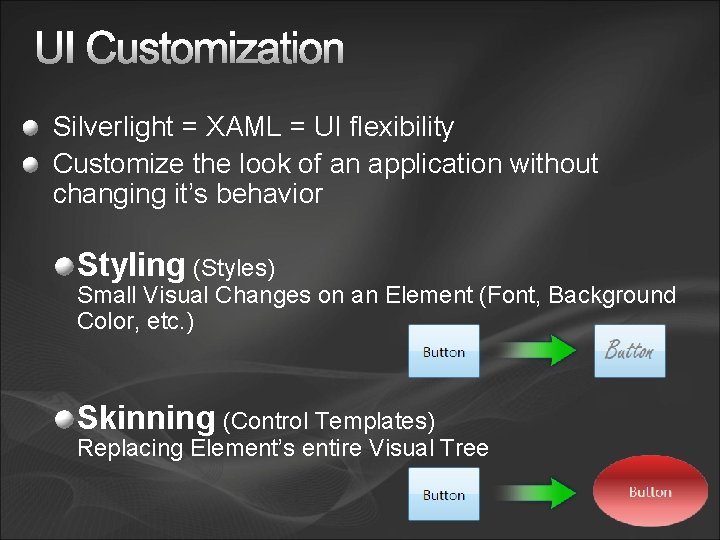 UI Customization

Silverlight = XAML = UI flexibility

Customize the look of an application without changing it's behavior

Styling (Styles)
Small Visual Changes on an Element (Font, Background Color, etc.)

Button

Button

Skinning (Control Templates)
Replacing Element's entire Visual Tree

Button

Button